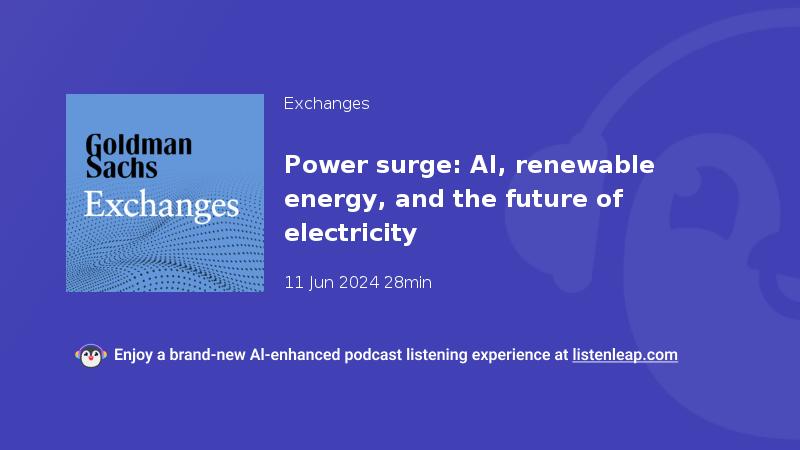 Goldman Sachs
Exchanges

Exchanges

Power surge: AI, renewable energy, and the future of electricity

11 Jun 2024 28min

Enjoy a brand-new AI-enhanced podcast listening experience at listenleap.com